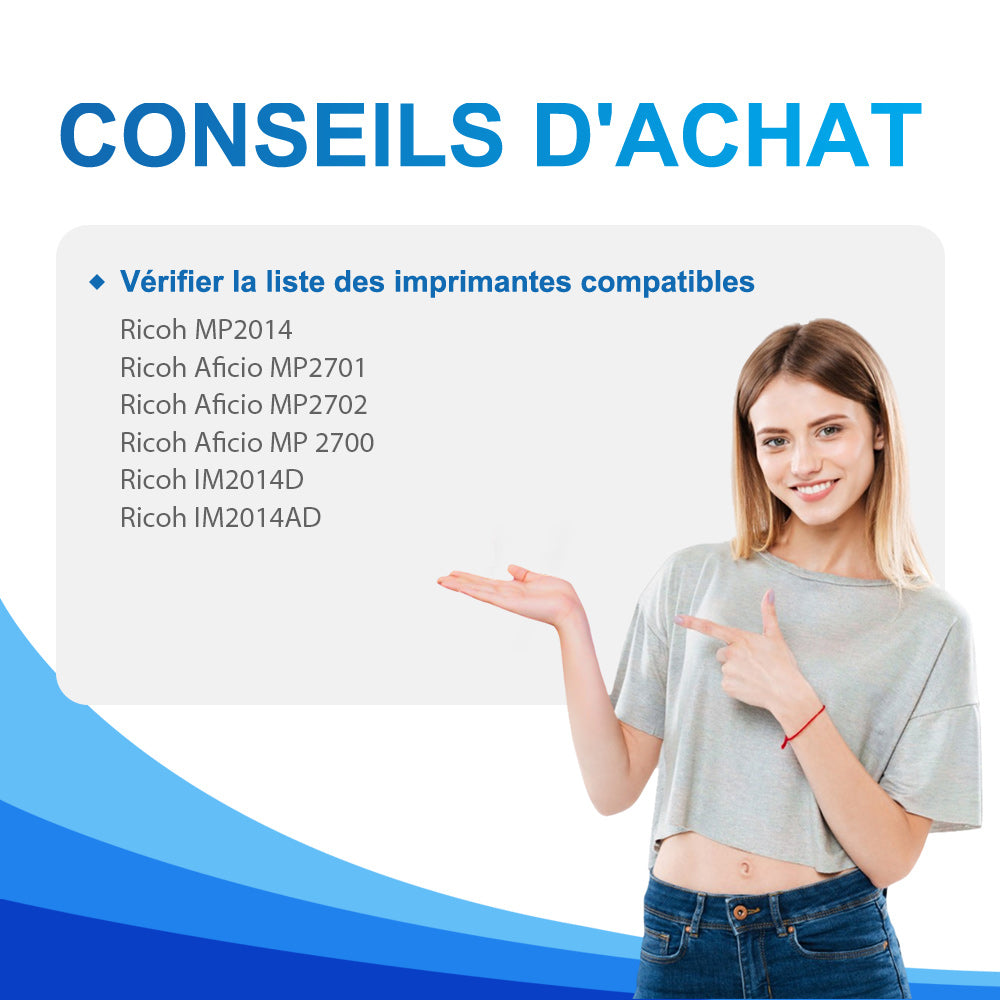 CONSEILS D'ACHAT

◆ Vérifier la liste des imprimantes compatibles

Ricoh MP2014
Ricoh Aficio MP2701
Ricoh Aficio MP2702
Ricoh Aficio MP 2700
Ricoh IM2014D
Ricoh IM2014AD